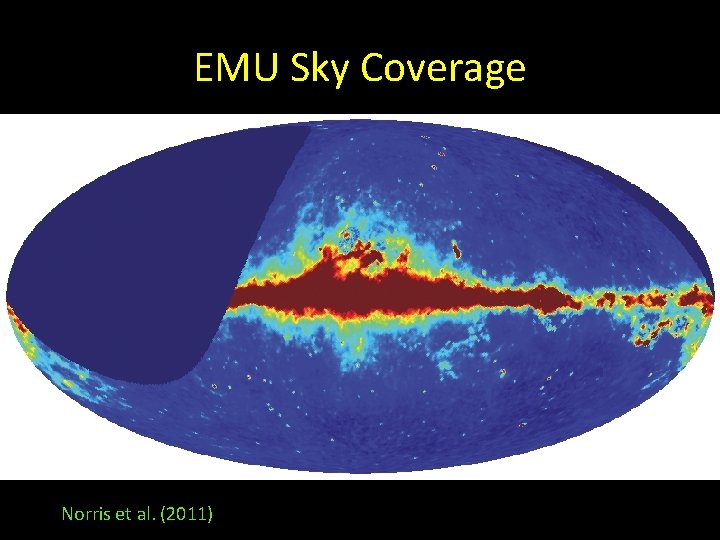 EMU Sky Coverage

Norris et al. (2011)